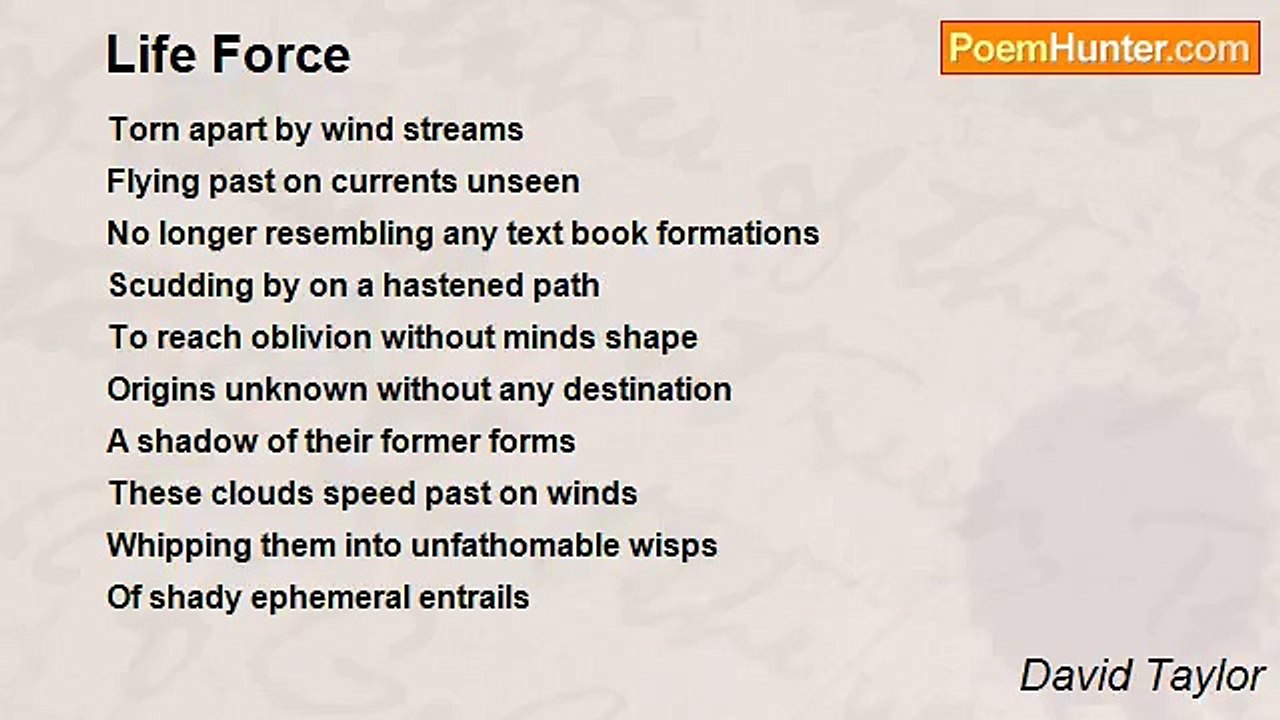 Life Force

PoemHunter.com

Torn apart by wind streams
Flying past on currents unseen
No longer resembling any text book formations
Scudding by on a hastened path
To reach oblivion without minds shape
Origins unknown without any destination
A shadow of their former forms
These clouds speed past on winds
Whipping them into unfathomable wisps
Of shady ephemeral entrails

David Taylor